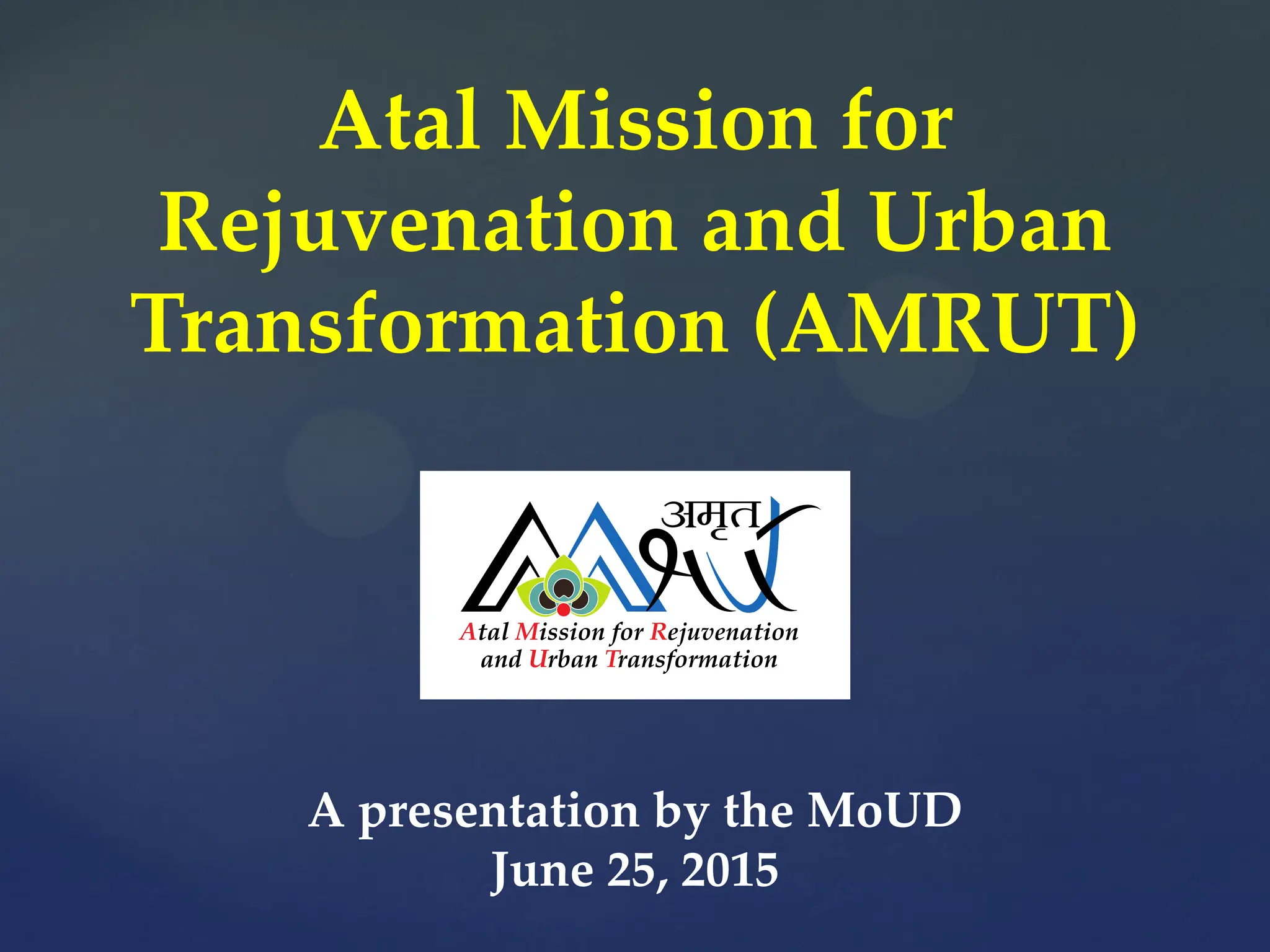 Atal Mission for Rejuvenation and Urban Transformation (AMRUT)

अमृत

Atal Mission for Rejuvenation and Urban Transformation

A presentation by the MoUD
June 25, 2015